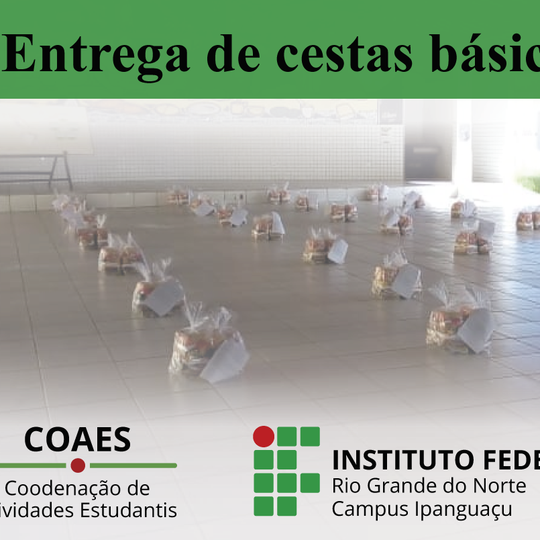 Entrega de cestas básic

COAES
Coodenação de
ividades Estudantis

INSTITUTO FEDE
Rio Grande do Norte
Campus Ipanguaçu